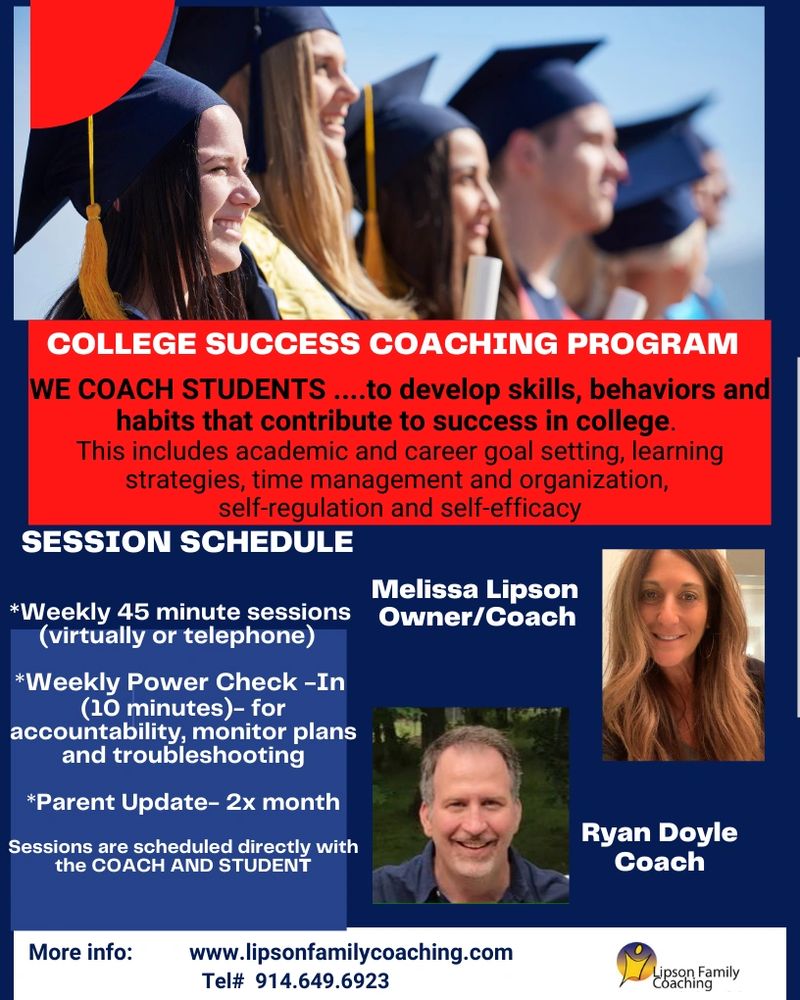 COLLEGE SUCCESS COACHING PROGRAM

WE COACH STUDENTS ....to develop skills, behaviors and habits that contribute to success in college.
This includes academic and career goal setting, learning strategies, time management and organization, self-regulation and self-efficacy

SESSION SCHEDULE

*Weekly 45 minute sessions (virtually or telephone)

*Weekly Power Check -In (10 minutes)- for accountability, monitor plans and troubleshooting

*Parent Update- 2x month

Sessions are scheduled directly with the COACH AND STUDENT

Melissa Lipson
Owner/Coach

Ryan Doyle
Coach

More info: www.lipsonfamilycoaching.com
Tel# 914.649.6923

Lipson Family Coaching